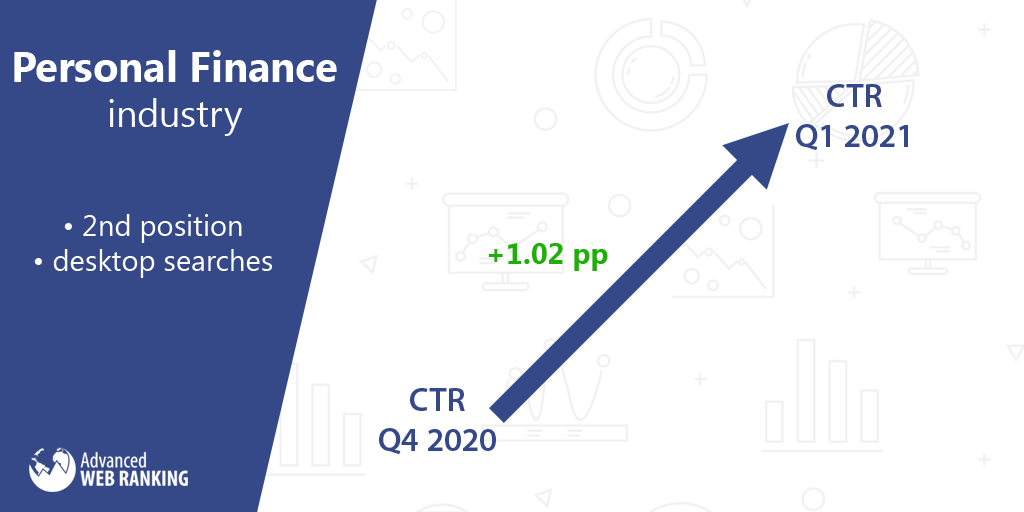 Personal Finance
industry

• 2nd position
• desktop searches

Advanced
WEB RANKING

CTR
Q1 2021

+1.02 pp

CTR
Q4 2020